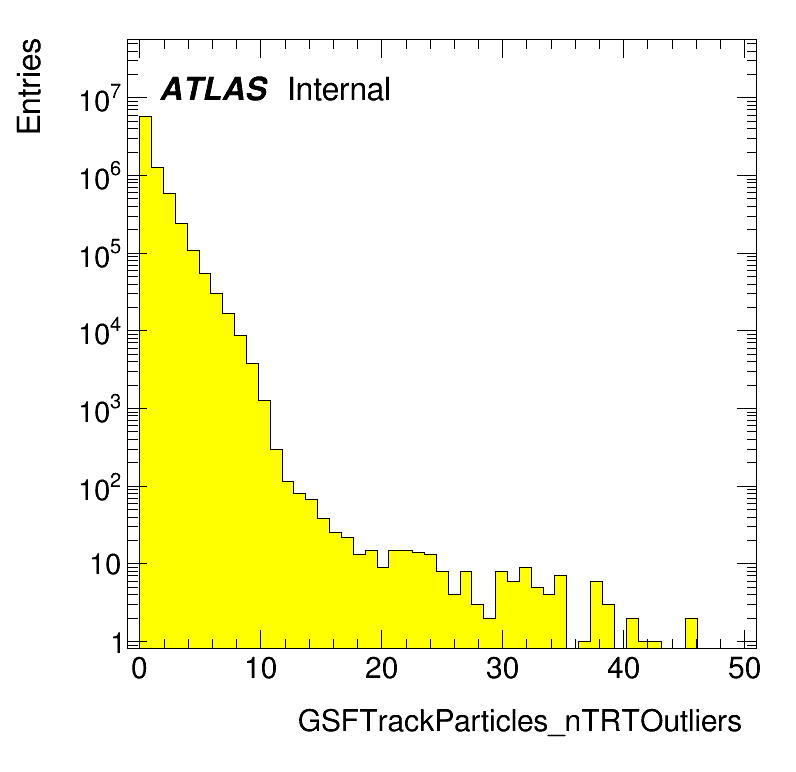 Entries

ATLAS Internal

$10^7$
$10^6$
$10^5$
$10^4$
$10^3$
$10^2$
10
1

0
10
20
30
40
50

GSFTrackParticles_nTRTOutliers